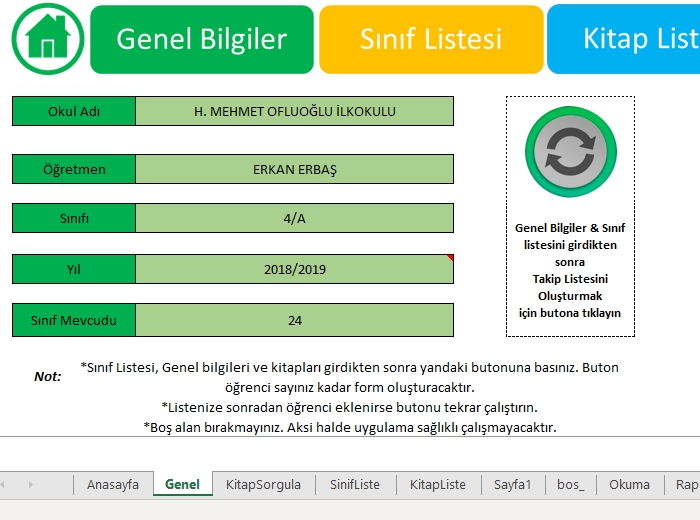 Genel Bilgiler Sınıf Listesi Kitap List

| Okul Adı | H. MEHMET OFLUOĞLU İLKOKULU |
|---|---|
| Öğretmen | ERKAN ERBAŞ |
| Sınıfı | 4/A |
| Yıl | 2018/2019 |
| Sınıf Mevcudu | 24 |

Genel Bilgiler & Sınıf listesini girdikten sonra Takip Listesini Oluşturmak için butona tıklayın

Not: *Sınıf Listesi, Genel bilgileri ve kitapları girdikten sonra yandaki butonuna basınız. Buton öğrenci sayınız kadar form oluşturacaktır.
*Listenize sonradan öğrenci eklenirse butonu tekrar çalıştırın.
*Boş alan bırakmayınız. Aksi halde uygulama sağlıklı çalışmayacaktır.

Anasayfa Genel KitapSorgula SinifListe KitapListe Sayfa1 bos_ Okuma Rap